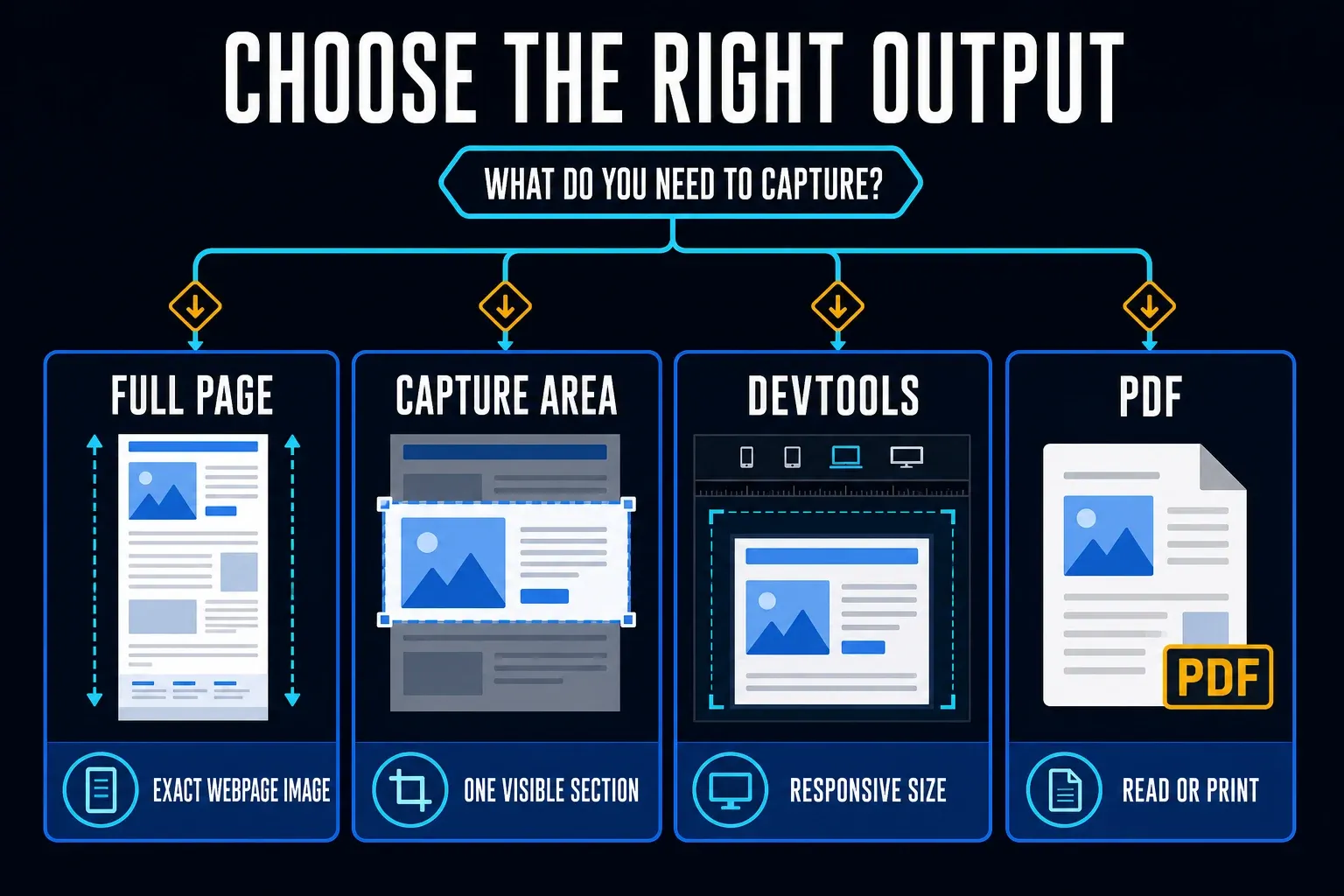 CHOOSE THE RIGHT OUTPUT

WHAT DO YOU NEED TO CAPTURE?

FULL PAGE

EXACT WEBPAGE IMAGE

CAPTURE AREA

ONE VISIBLE SECTION

DEVTOOLS

RESPONSIVE SIZE

PDF

PDF

READ OR PRINT